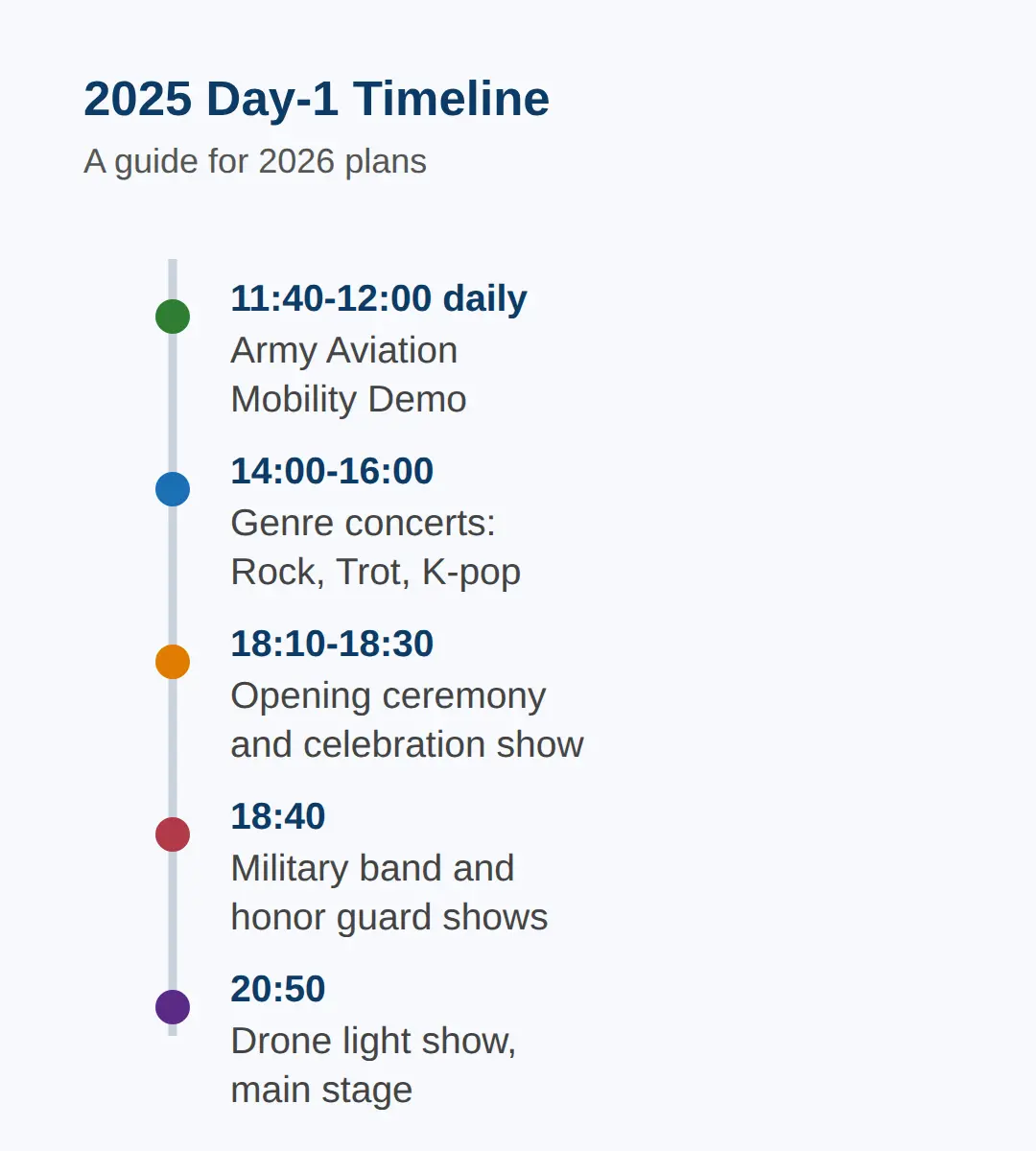 2025 Day-1 Timeline

A guide for 2026 plans

11:40-12:00 daily
Army Aviation Mobility Demo

14:00-16:00
Genre concerts: Rock, Trot, K-pop

18:10-18:30
Opening ceremony and celebration show

18:40
Military band and honor guard shows

20:50
Drone light show, main stage